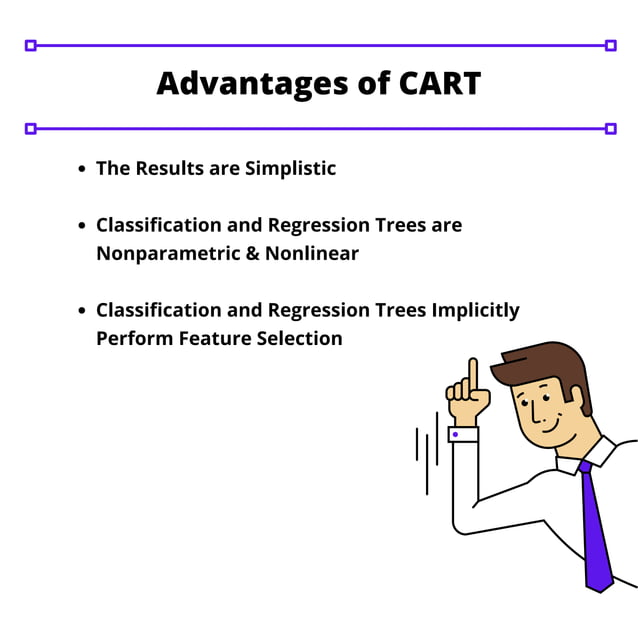 Advantages of CART

- The Results are Simplistic
- Classification and Regression Trees are Nonparametric & Nonlinear
- Classification and Regression Trees Implicitly Perform Feature Selection